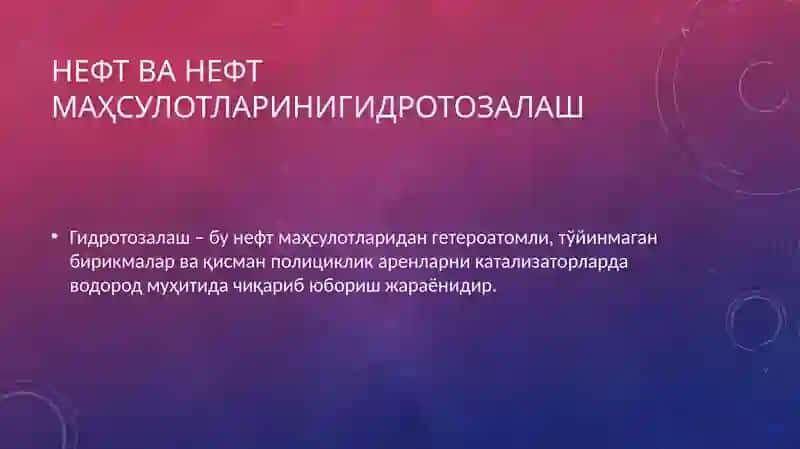 НЕФТ ВА НЕФТ МАҲСУЛОТЛАРИНИГИДРОТОЗАЛАШ

• Гидротозалаш – бу нефт маҳсулотларидан гетероатомли, тўйинмаган бирикмалар ва қисман полициклик аренларни катализаторларда водород муҳитида чиқариб юбориш жараёнидир.